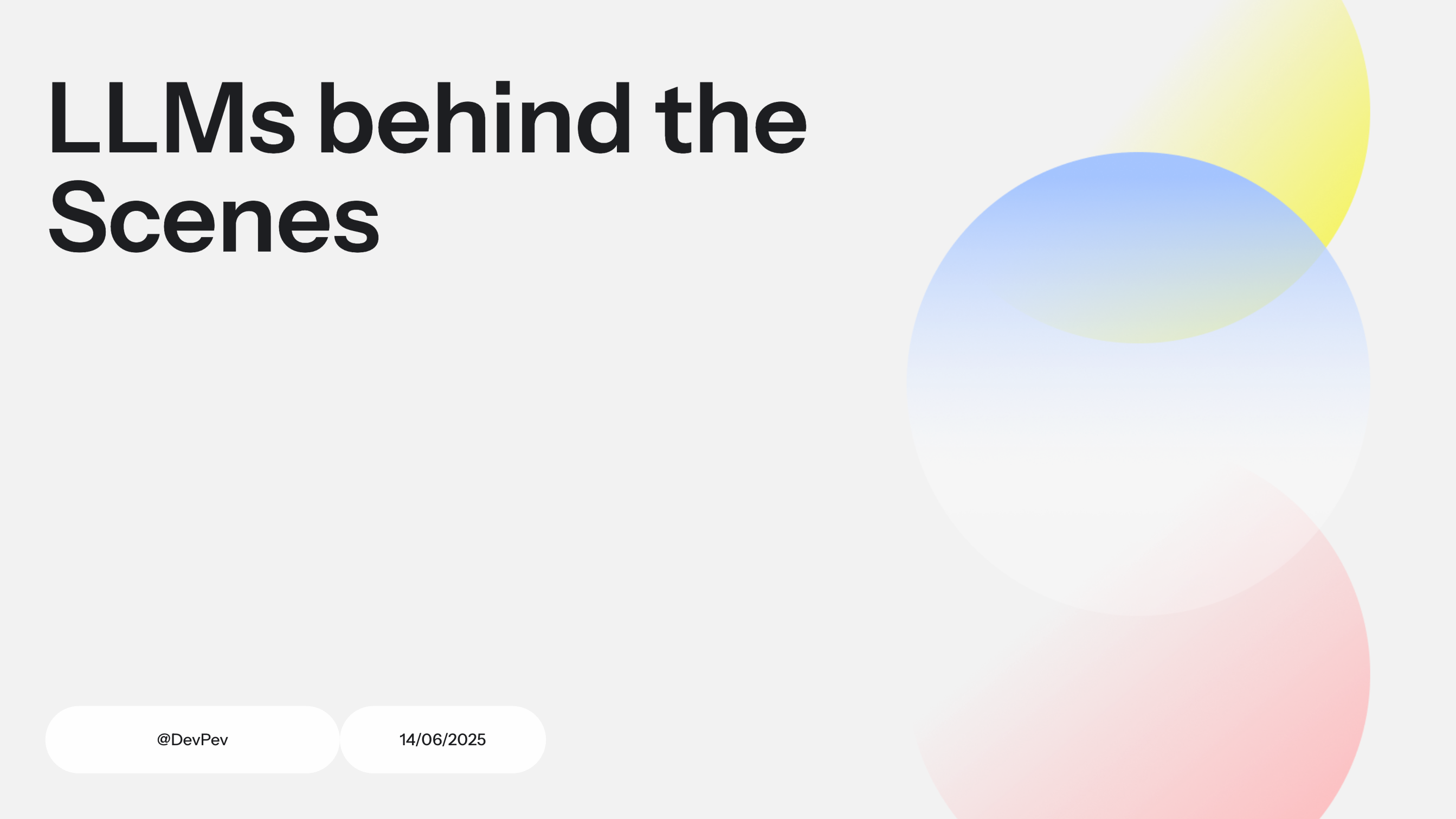 LLMs behind the Scenes

@DevPev

14/06/2025